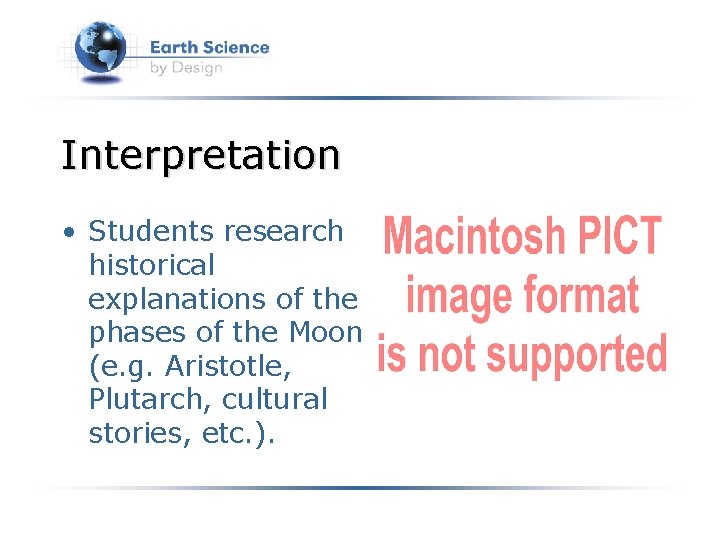 Earth Science
by Design

Interpretation

• Students research historical explanations of the phases of the Moon (e.g. Aristotle, Plutarch, cultural stories, etc.).

Macintosh PICT
image format
is not supported